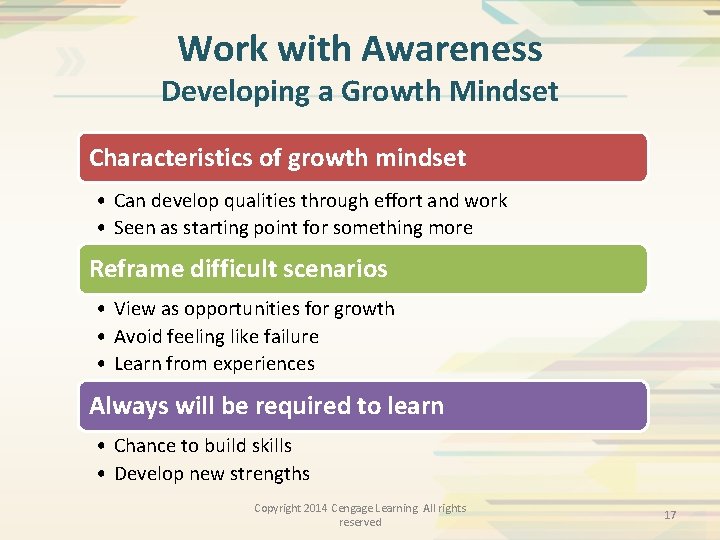 Work with Awareness
Developing a Growth Mindset

Characteristics of growth mindset

• Can develop qualities through effort and work
• Seen as starting point for something more

Reframe difficult scenarios

• View as opportunities for growth
• Avoid feeling like failure
• Learn from experiences

Always will be required to learn

• Chance to build skills
• Develop new strengths

Copyright 2014 Cengage Learning All rights reserved

17